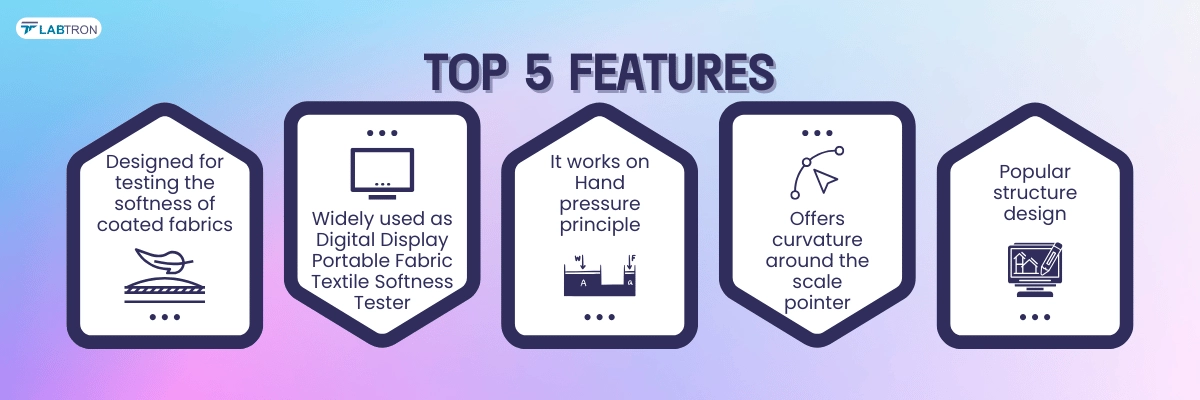 LABTRON

TOP 5 FEATURES

Designed for testing the softness of coated fabrics

Widely used as Digital Display Portable Fabric Textile Softness Tester

It works on Hand pressure principle

W F A a

Offers curvature around the scale pointer

Popular structure design